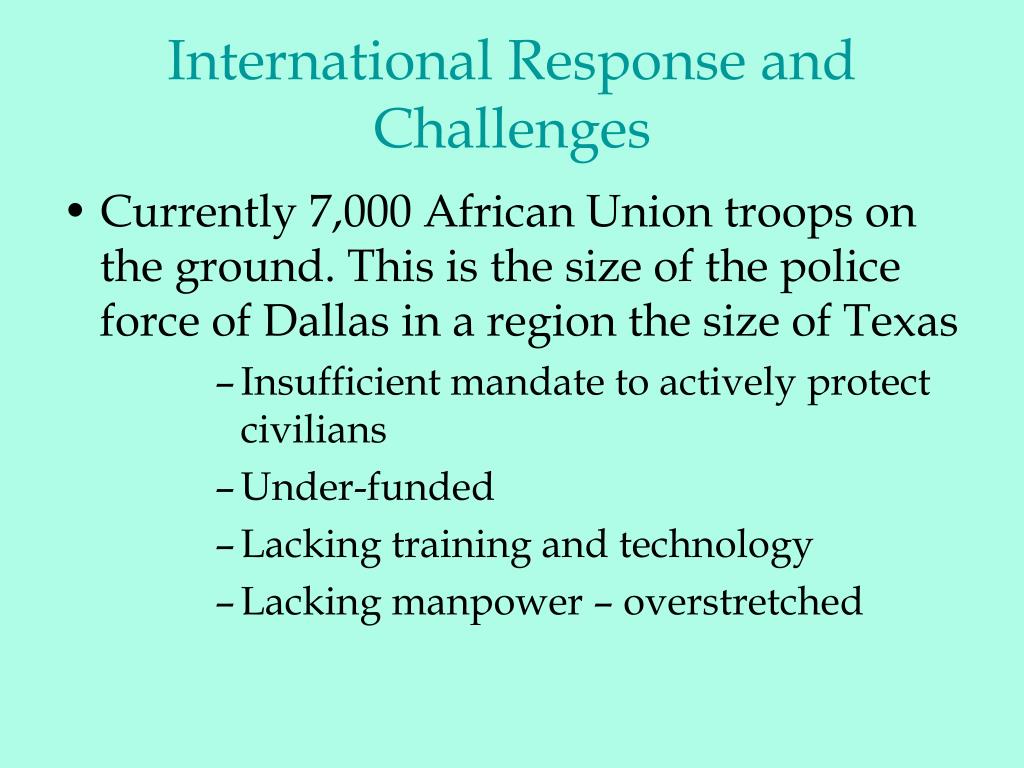 International Response and Challenges

• Currently 7,000 African Union troops on the ground. This is the size of the police force of Dallas in a region the size of Texas
– Insufficient mandate to actively protect civilians
– Under-funded
– Lacking training and technology
– Lacking manpower – overstretched